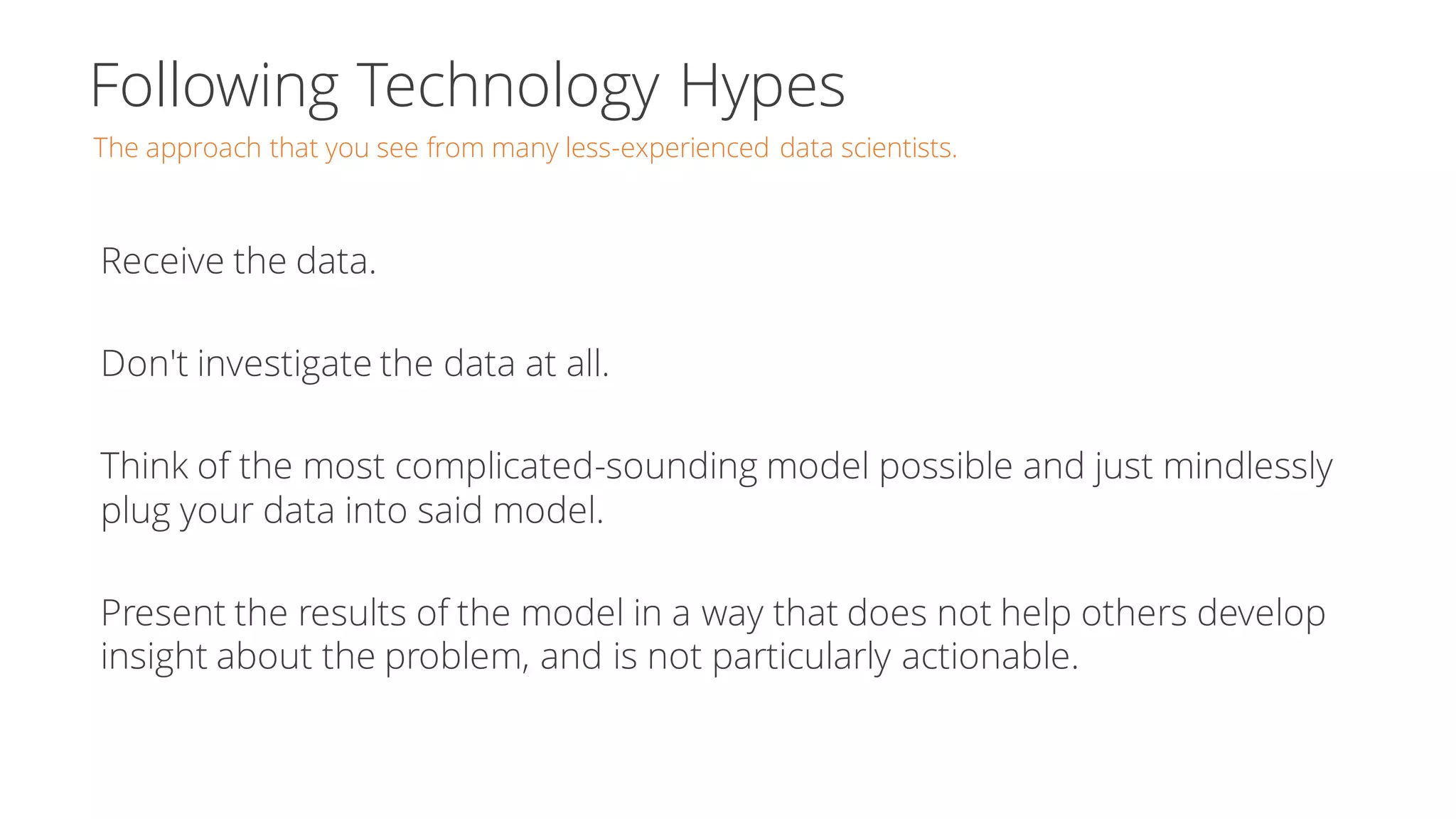 Following Technology Hypes

The approach that you see from many less-experienced data scientists.

Receive the data.

Don't investigate the data at all.

Think of the most complicated-sounding model possible and just mindlessly plug your data into said model.

Present the results of the model in a way that does not help others develop insight about the problem, and is not particularly actionable.